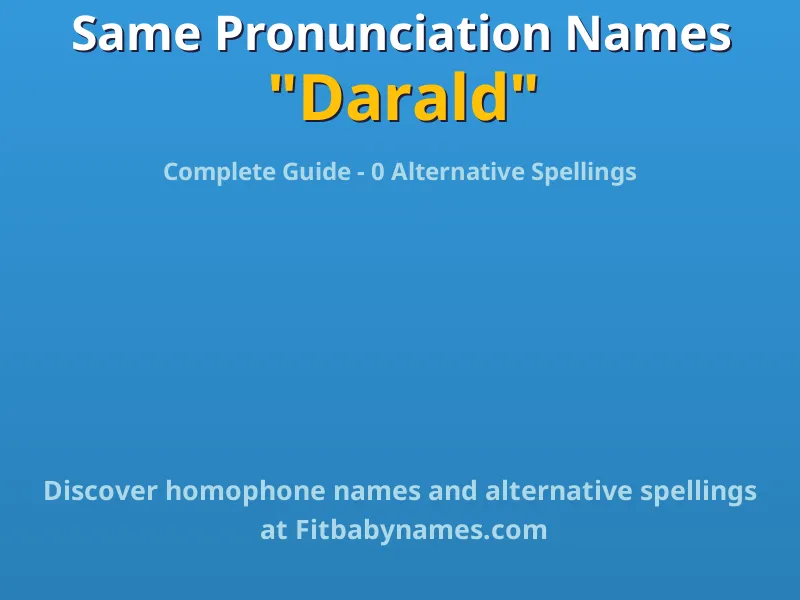 Same Pronunciation Names
"Darald"

Complete Guide - 0 Alternative Spellings

Discover homophone names and alternative spellings at Fitbabynames.com